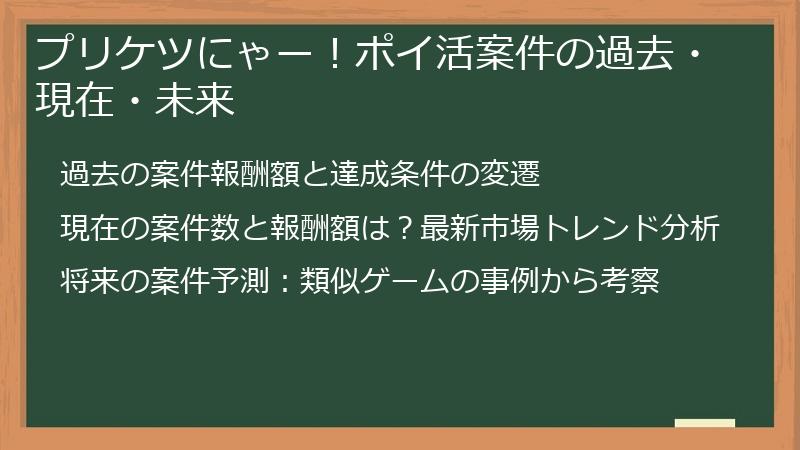 プリケツにゃー！ポイ活案件の過去・現在・未来

過去の案件報酬額と達成条件の変遷

現在の案件数と報酬額は？最新市場トレンド分析

将来の案件予測：類似ゲームの事例から考察